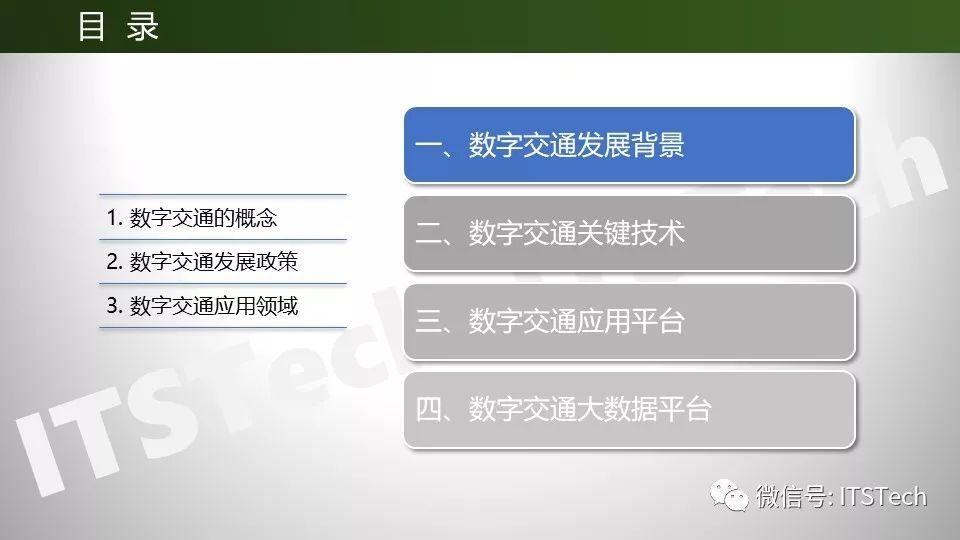 目 录

1. 数字交通的概念

2. 数字交通发展政策

3. 数字交通应用领域

一、数字交通发展背景

二、数字交通关键技术

三、数字交通应用平台

四、数字交通大数据平台

ITSTech

微信号: ITSTech